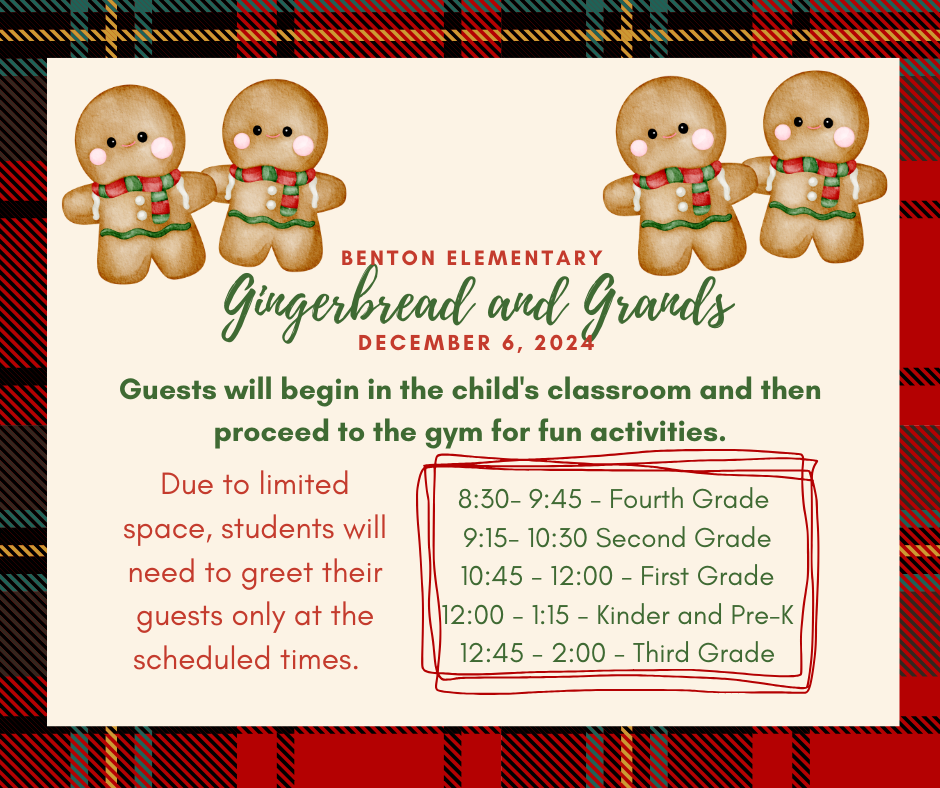 BENTON ELEMENTARY
Gingerbread and Grands
DECEMBER 6, 2024

Guests will begin in the child's classroom and then proceed to the gym for fun activities.

Due to limited space, students will need to greet their guests only at the scheduled times.

8:30- 9:45 - Fourth Grade
9:15- 10:30 Second Grade
10:45 - 12:00 - First Grade
12:00 - 1:15 - Kinder and Pre-K
12:45 - 2:00 - Third Grade